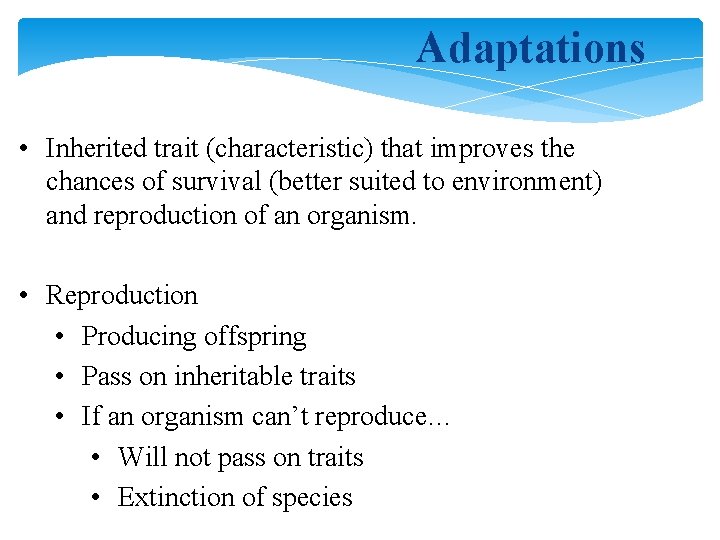 Adaptations

• Inherited trait (characteristic) that improves the chances of survival (better suited to environment) and reproduction of an organism.

• Reproduction
  • Producing offspring
  • Pass on inheritable traits
  • If an organism can't reproduce…
    • Will not pass on traits
    • Extinction of species